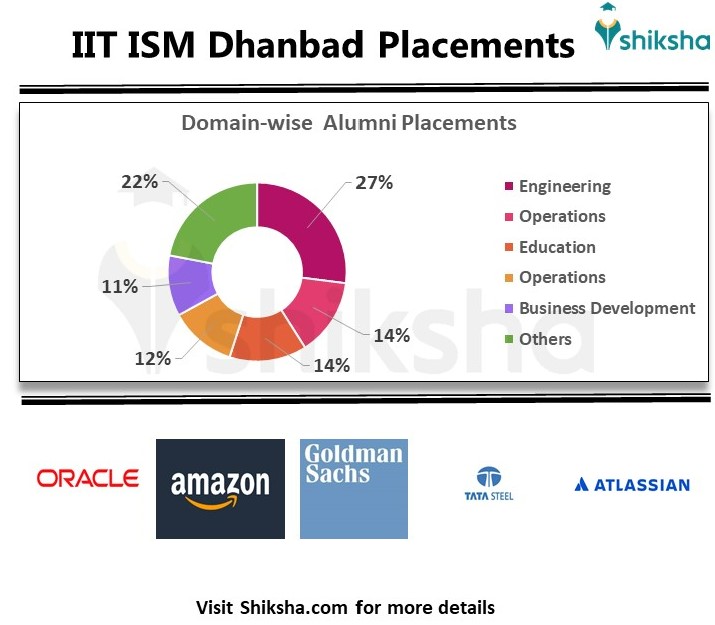 IIT ISM Dhanbad Placements

shiksha

Domain-wise Alumni Placements

22%
27%
11%
14%
12%
14%

Engineering
Operations
Education
Operations
Business Development
Others

shiksha

ORACLE
amazon
Goldman Sachs
TATA STEEL
ATLASSIAN

Visit Shiksha.com for more details